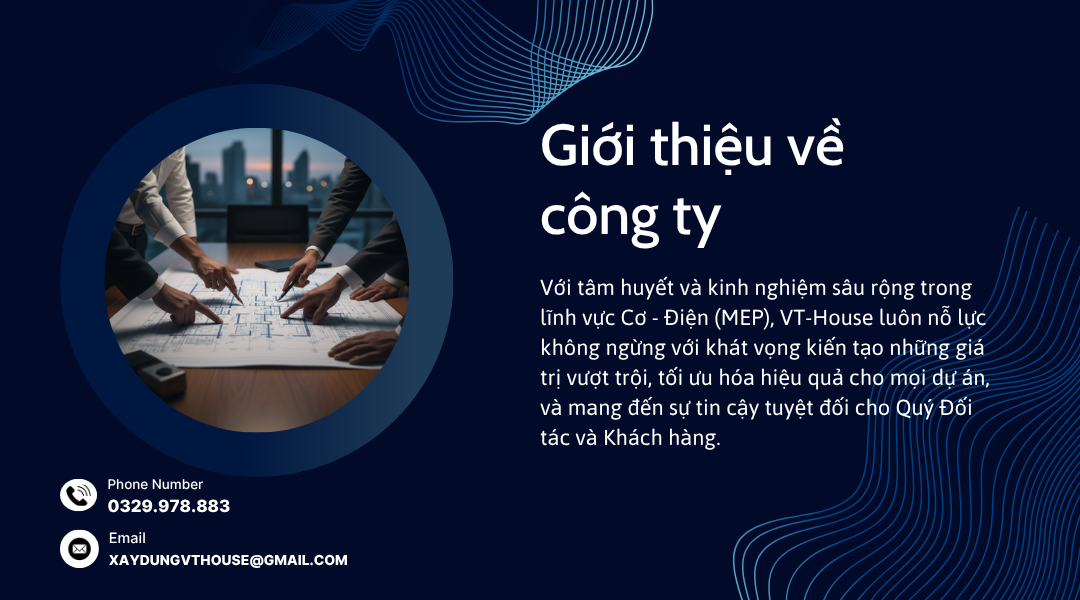 Giới thiệu về công ty

Với tâm huyết và kinh nghiệm sâu rộng trong lĩnh vực Cơ - Điện (MEP), VT-House luôn nỗ lực không ngừng với khát vọng kiến tạo những giá trị vượt trội, tối ưu hóa hiệu quả cho mọi dự án, và mang đến sự tin cậy tuyệt đối cho Quý Đối tác và Khách hàng.

Phone Number
0329.978.883

Email
XAYDUNGVTHOUSE@GMAIL.COM